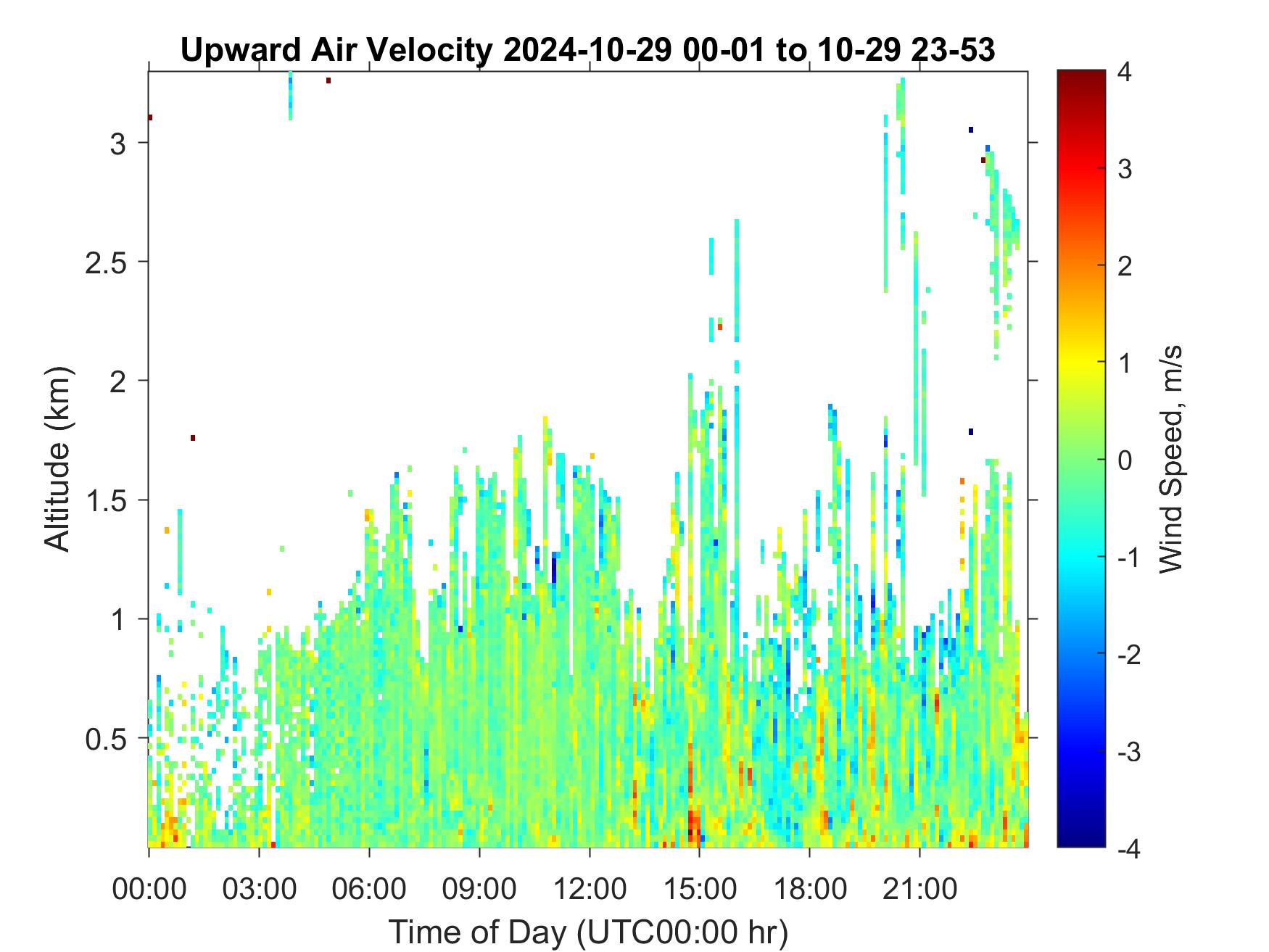 Upward Air Velocity 2024-10-29 00-01 to 10-29 23-53

Altitude (km)

3
2.5
2
1.5
1
0.5

00:00
03:00
06:00
09:00
12:00
15:00
18:00
21:00

Time of Day (UTC00:00 hr)

4
3
2
1
0
-1
-2
-3
-4

Wind Speed, m/s